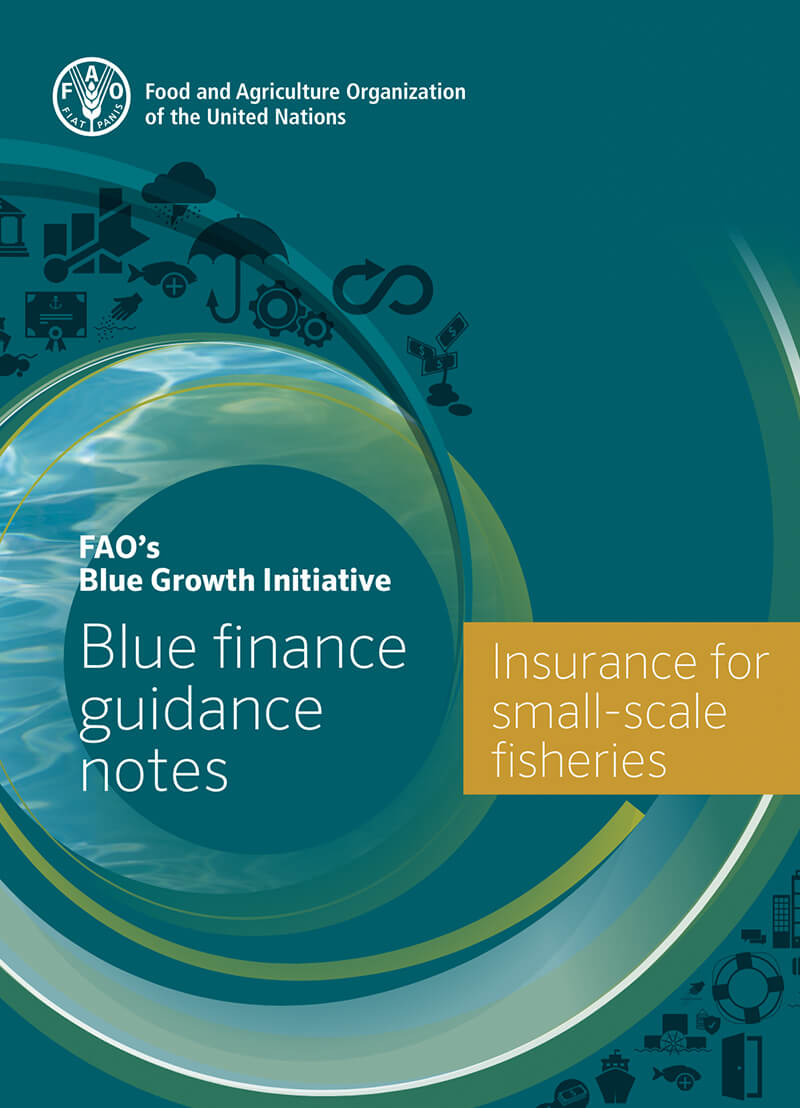 FAO
FIAT PANIS

Food and Agriculture Organization
of the United Nations

FAO's
Blue Growth Initiative

Blue finance
guidance
notes

Insurance for
small-scale
fisheries